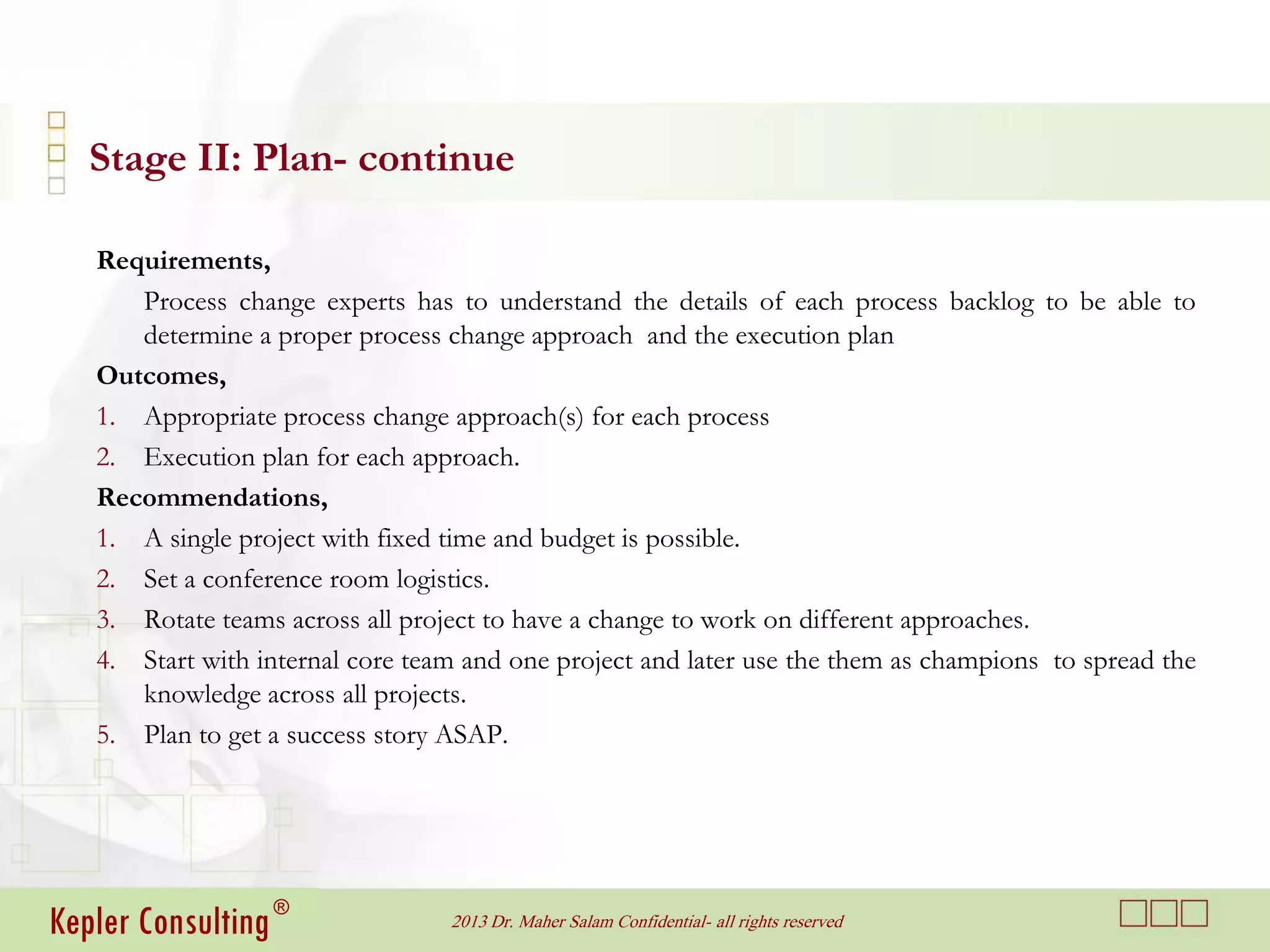 Stage II: Plan- continue

Requirements,

Process change experts has to understand the details of each process backlog to be able to determine a proper process change approach and the execution plan

Outcomes,

1. Appropriate process change approach(s) for each process
2. Execution plan for each approach.

Recommendations,

1. A single project with fixed time and budget is possible.
2. Set a conference room logistics.
3. Rotate teams across all project to have a change to work on different approaches.
4. Start with internal core team and one project and later use the them as champions to spread the knowledge across all projects.
5. Plan to get a success story ASAP.

Kepler Consulting®

2013 Dr. Maher Salam Confidential- all rights reserved